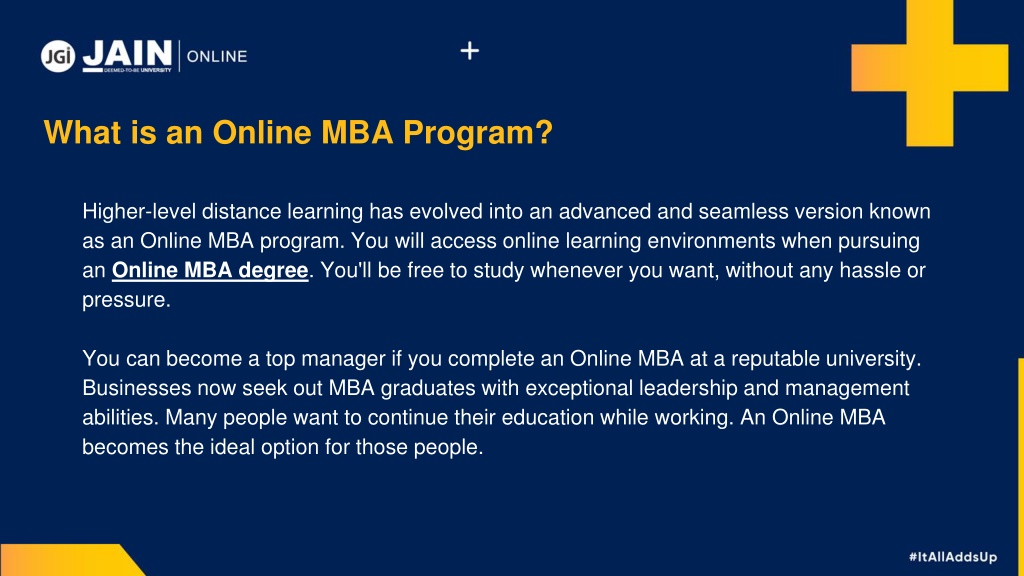 JGi JAIN DEEMED-TO-BE UNIVERSITY | ONLINE

What is an Online MBA Program?

Higher-level distance learning has evolved into an advanced and seamless version known as an Online MBA program. You will access online learning environments when pursuing an Online MBA degree. You'll be free to study whenever you want, without any hassle or pressure.

You can become a top manager if you complete an Online MBA at a reputable university. Businesses now seek out MBA graduates with exceptional leadership and management abilities. Many people want to continue their education while working. An Online MBA becomes the ideal option for those people.

#ItAllAddsUp